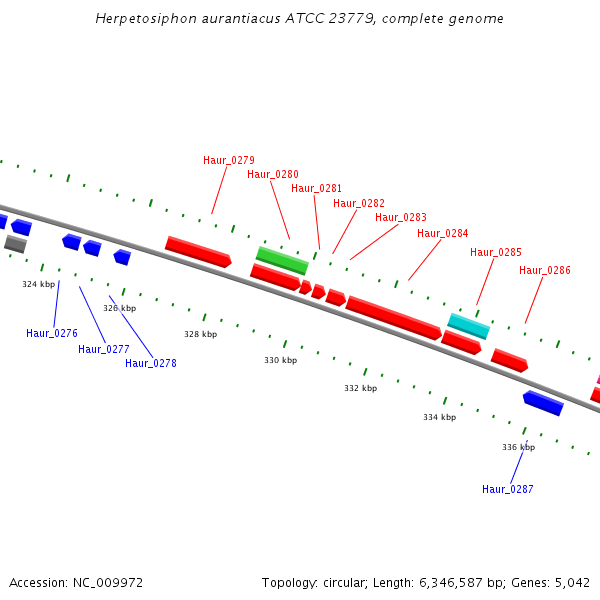 Herpetosiphon aurantiacus ATCC 23779, complete genome

Haur_0279
Haur_0280
Haur_0281
Haur_0282
Haur_0283
Haur_0284
Haur_0285
Haur_0286

324 kbp
326 kbp
328 kbp
330 kbp
332 kbp
334 kbp
336 kbp

Haur_0276
Haur_0277
Haur_0278
Haur_0287

Accession: NC_009972

Topology: circular; Length: 6,346,587 bp; Genes: 5,042